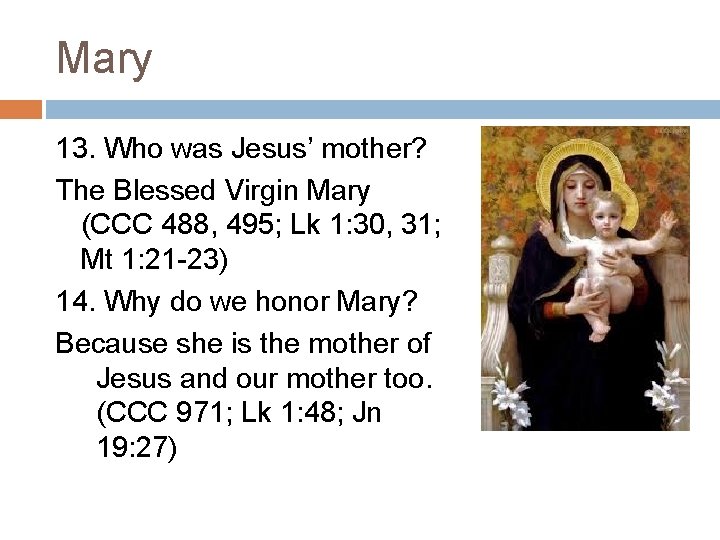 Mary

13. Who was Jesus' mother?

The Blessed Virgin Mary (CCC 488, 495; Lk 1:30, 31; Mt 1:21-23)

14. Why do we honor Mary?

Because she is the mother of Jesus and our mother too. (CCC 971; Lk 1:48; Jn 19:27)